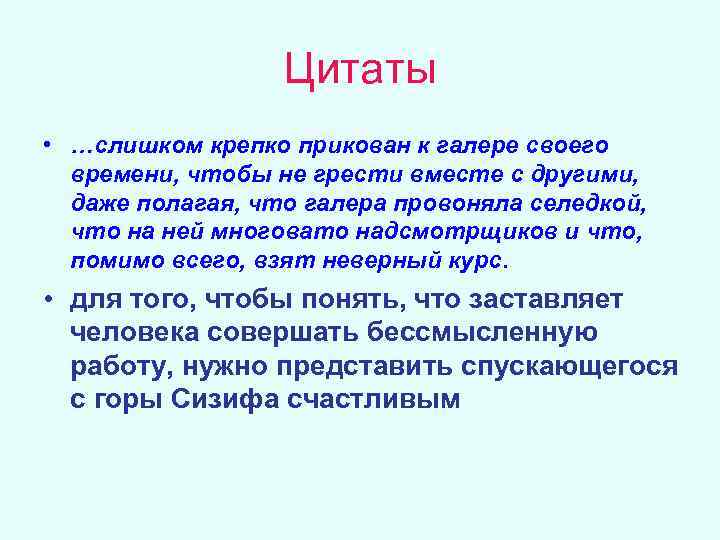 Цитаты

• …слишком крепко прикован к галере своего времени, чтобы не грести вместе с другими, даже полагая, что галера провоняла селедкой, что на ней многовато надсмотрщиков и что, помимо всего, взят неверный курс.

• для того, чтобы понять, что заставляет человека совершать бессмысленную работу, нужно представить спускающегося с горы Сизифа счастливым